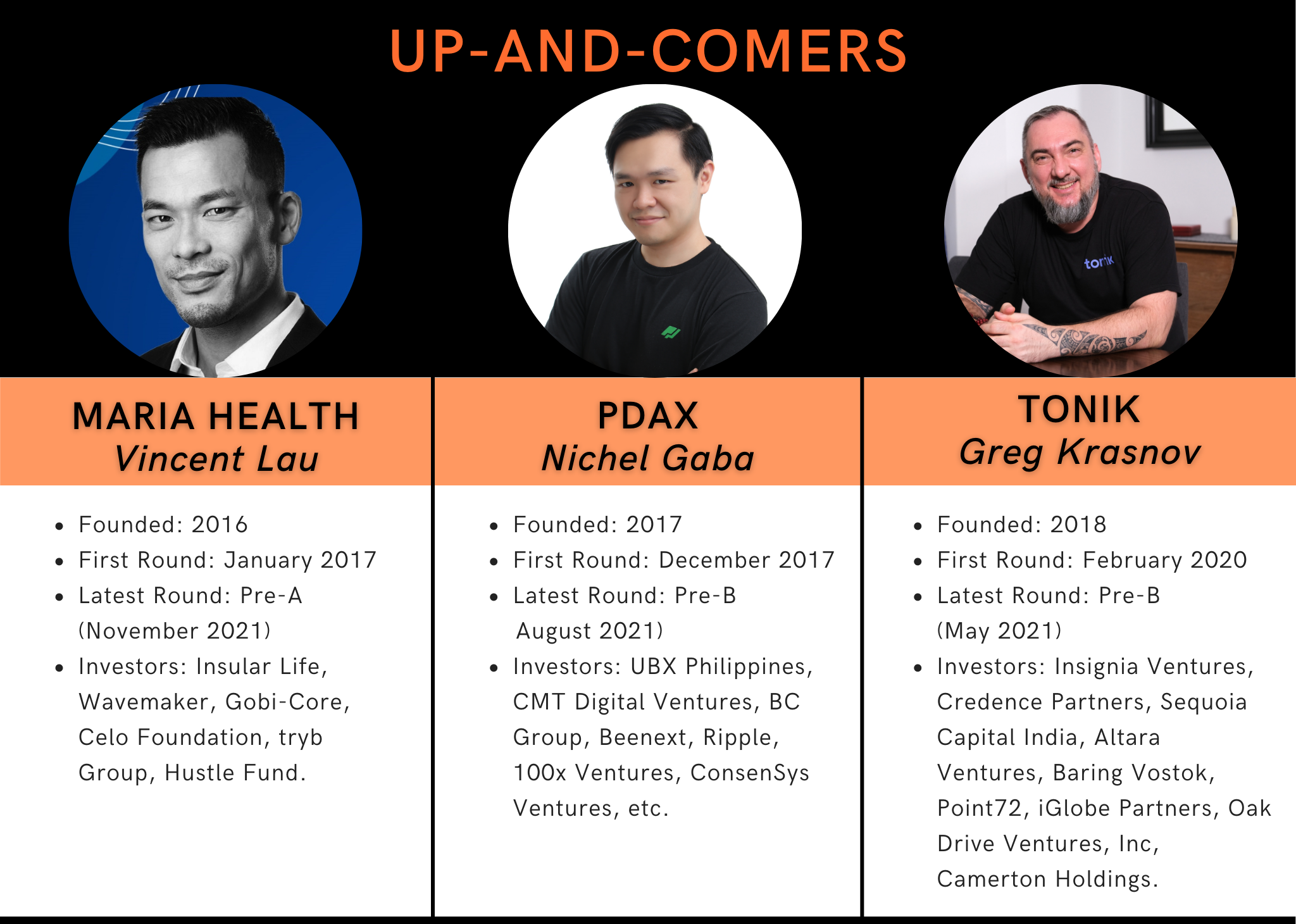 UP-AND-COMERS

tonik

MARIA HEALTH
Vincent Lau

- Founded: 2016
- First Round: January 2017
- Latest Round: Pre-A (November 2021)
- Investors: Insular Life, Wavemaker, Gobi-Core, Celo Foundation, tryb Group, Hustle Fund.

PDAX
Nichel Gaba

- Founded: 2017
- First Round: December 2017
- Latest Round: Pre-B August 2021)
- Investors: UBX Philippines, CMT Digital Ventures, BC Group, Beenext, Ripple, 100x Ventures, ConsenSys Ventures, etc.

TONIK
Greg Krasnov

- Founded: 2018
- First Round: February 2020
- Latest Round: Pre-B (May 2021)
- Investors: Insignia Ventures, Credence Partners, Sequoia Capital India, Altara Ventures, Baring Vostok, Point72, iGlobe Partners, Oak Drive Ventures, Inc, Camerton Holdings.